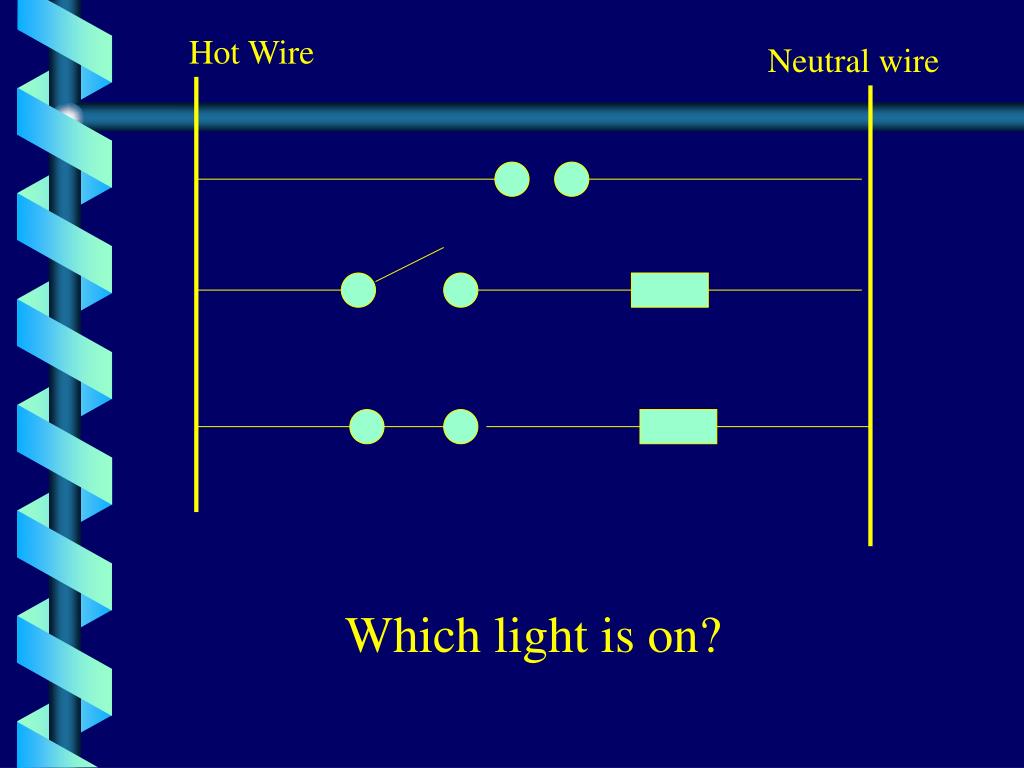 Hot Wire

Neutral wire

Which light is on?